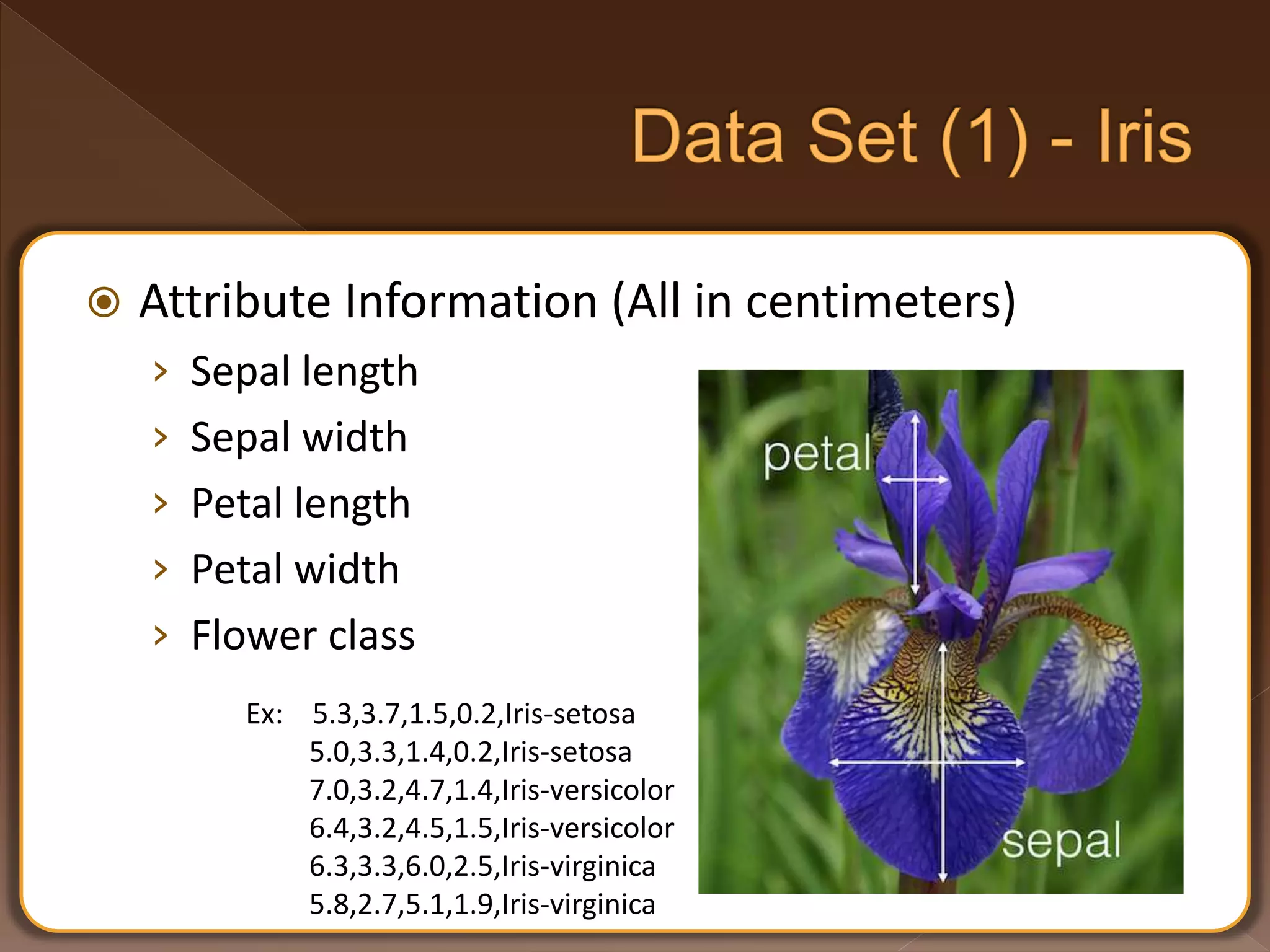 Data Set (1) - Iris

Attribute Information (All in centimeters)

› Sepal length
› Sepal width
› Petal length
› Petal width
› Flower class

Ex: 5.3,3.7,1.5,0.2,Iris-setosa
5.0,3.3,1.4,0.2,Iris-setosa
7.0,3.2,4.7,1.4,Iris-versicolor
6.4,3.2,4.5,1.5,Iris-versicolor
6.3,3.3,6.0,2.5,Iris-virginica
5.8,2.7,5.1,1.9,Iris-virginica

petal

sepal